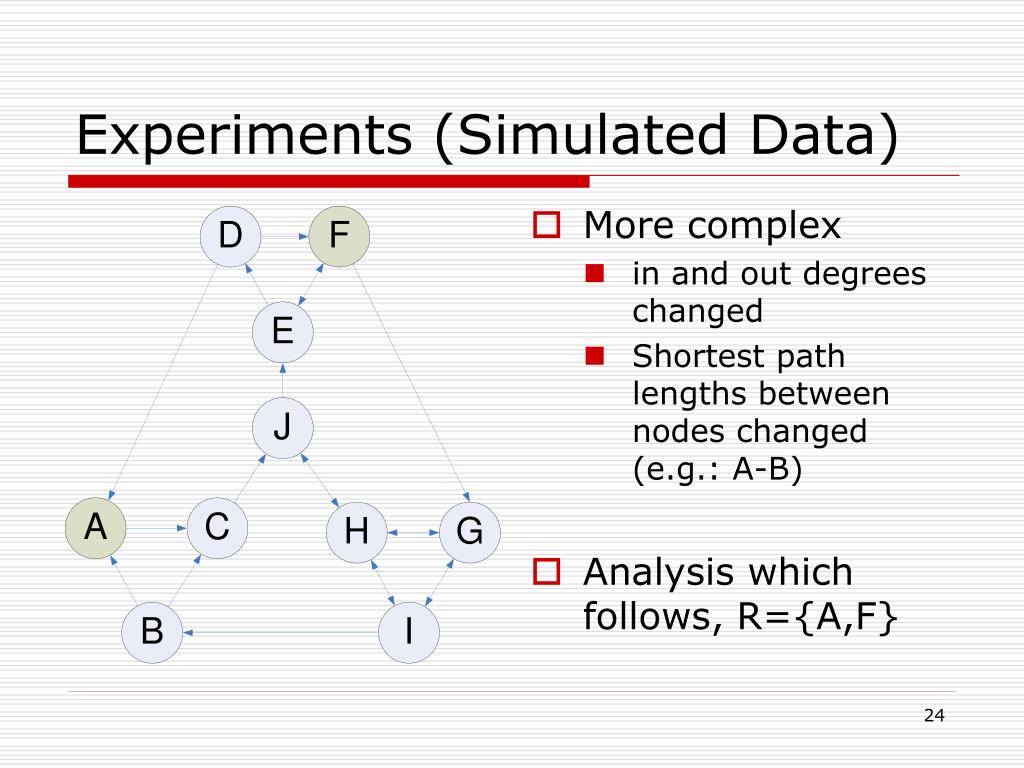 Experiments (Simulated Data)

D F E J A C H G B I

More complex

in and out degrees changed

Shortest path lengths between nodes changed (e.g.: A-B)

Analysis which follows, R={A,F}

24